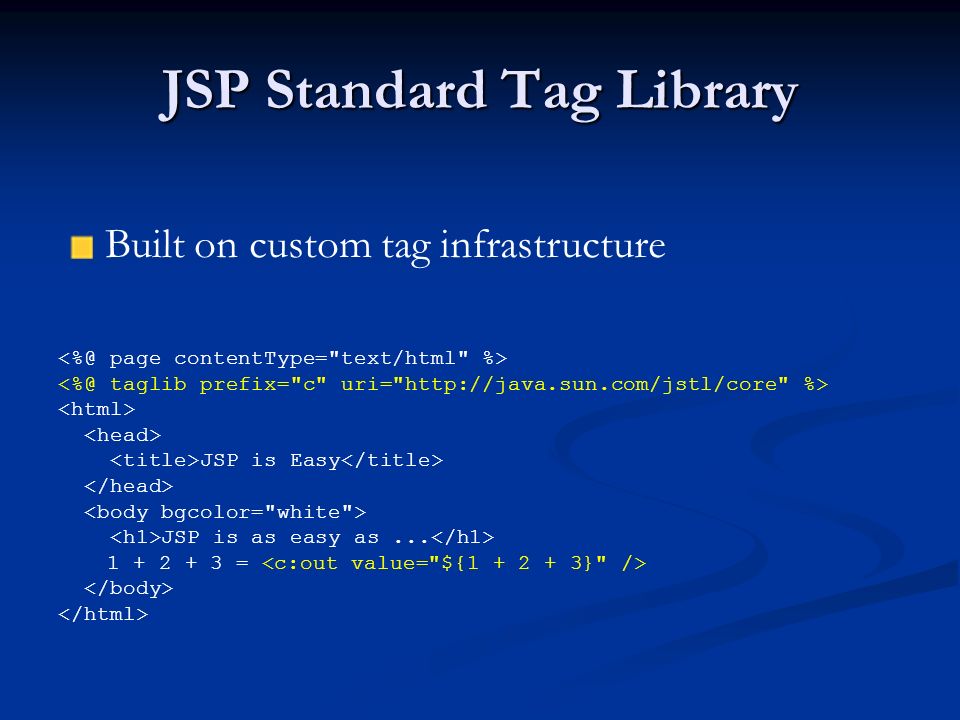 JSP Standard Tag Library

Built on custom tag infrastructure

<%@ page contentType="text/html" %>
<%@ taglib prefix="c" uri="http://java.sun.com/jstl/core" %>
<html>
  <head>
    <title>JSP is Easy</title>
  </head>
  <body bgcolor="white">
    <h1>JSP is as easy as ...</h1>
    1 + 2 + 3 = <c:out value="${1 + 2 + 3}" />
  </body>
</html>